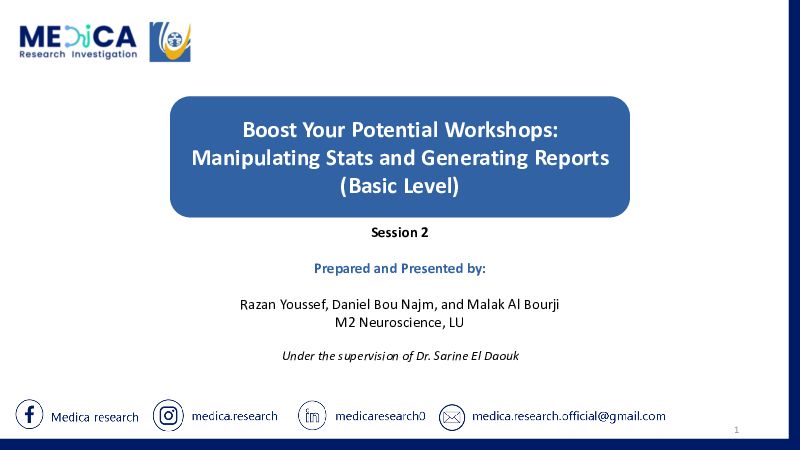 MEDICA
Research Investigation

Boost Your Potential Workshops: Manipulating Stats and Generating Reports (Basic Level)

Session 2

Prepared and Presented by:

Razan Youssef, Daniel Bou Najm, and Malak Al Bourji
M2 Neuroscience, LU

Under the supervision of Dr. Sarine El Daouk

Medica research
medica.research
medicaresearch0
medica.research.official@gmail.com

1